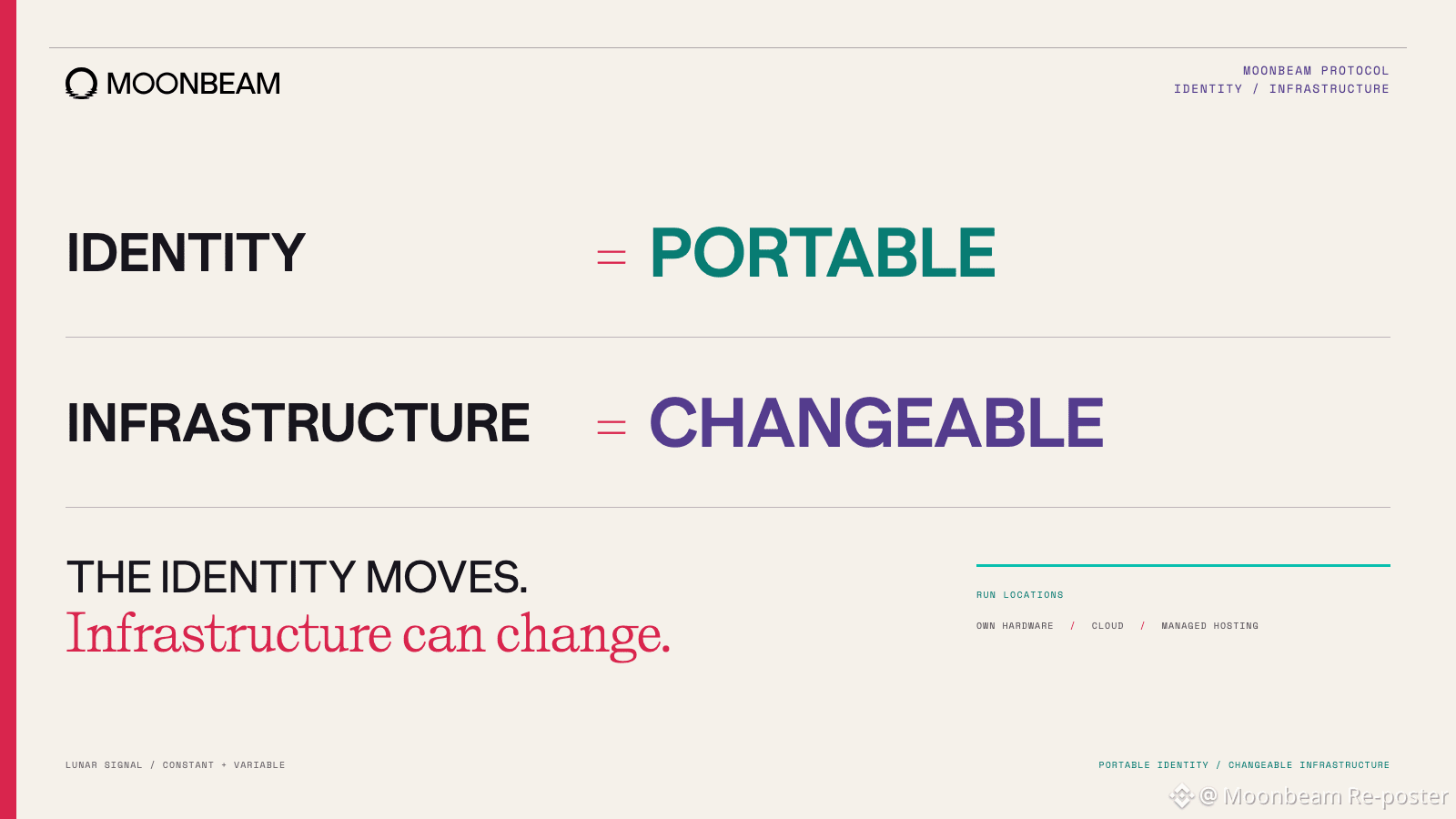 MOONBEAM

MOONBEAM PROTOCOL
IDENTITY / INFRASTRUCTURE

IDENTITY = PORTABLE

INFRASTRUCTURE = CHANGEABLE

THE IDENTITY MOVES.
Infrastructure can change.

RUN LOCATIONS
OWN HARDWARE / CLOUD / MANAGED HOSTING

LUNAR SIGNAL / CONSTANT + VARIABLE

PORTABLE IDENTITY / CHANGEABLE INFRASTRUCTURE

@ Moonbeam Re-poster